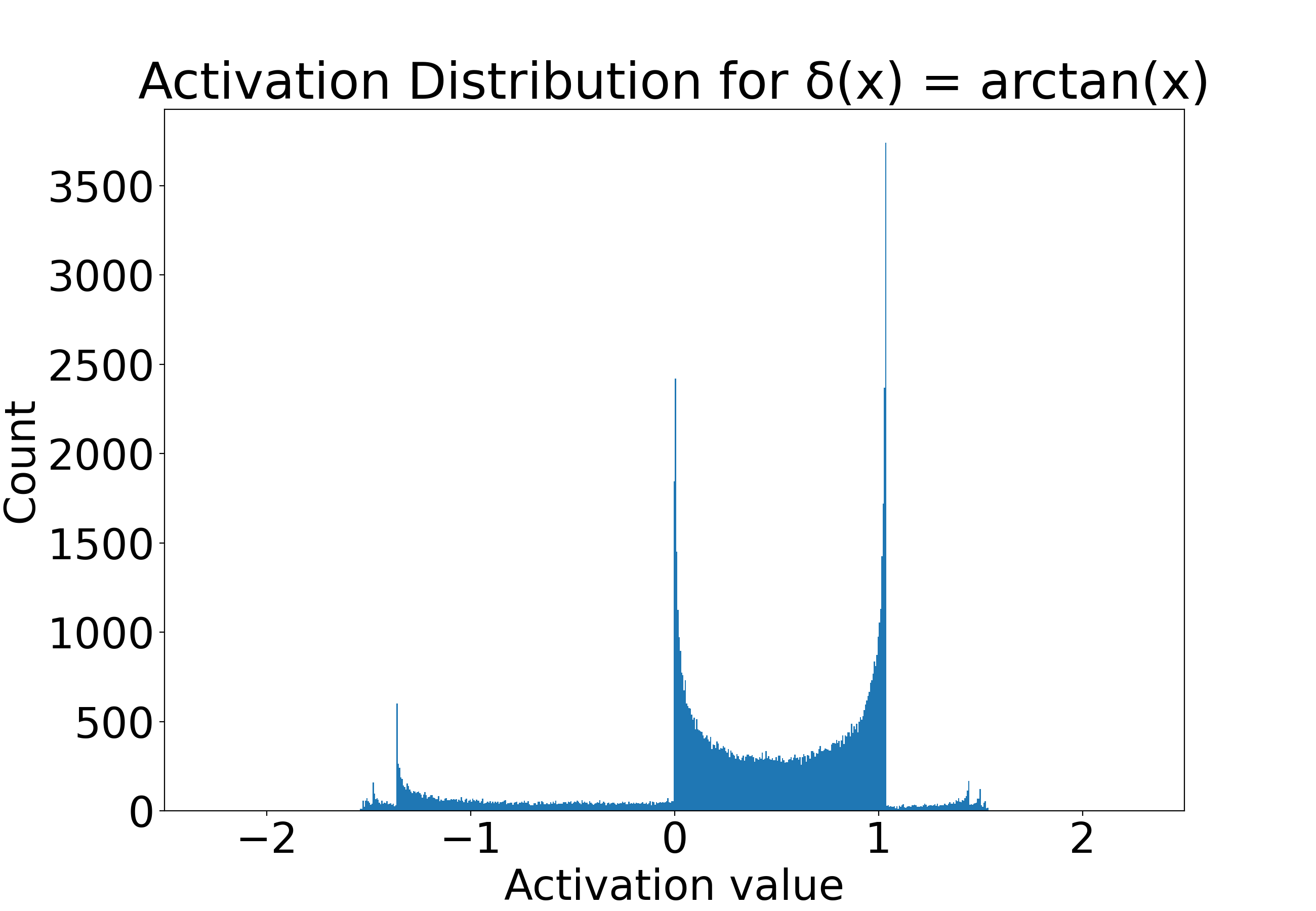 Activation Distribution for δ(x) = arctan(x)

Count

3500
3000
2500
2000
1500
1000
500
0

−2
−1
0
1
2

Activation value